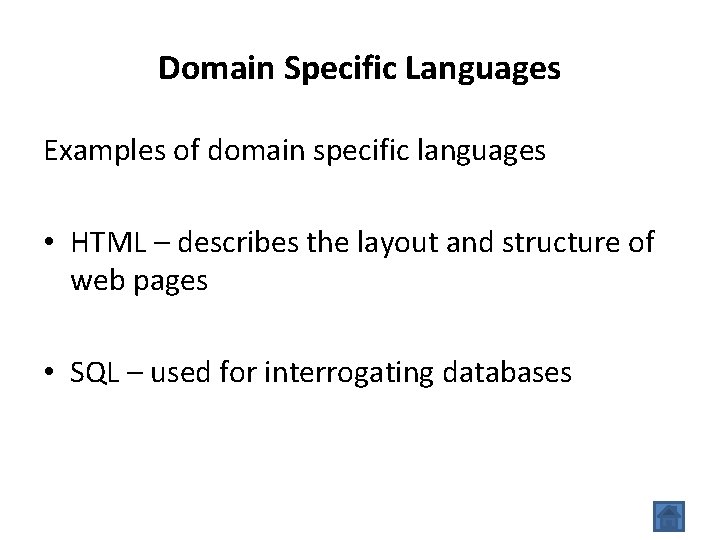 Domain Specific Languages

Examples of domain specific languages

• HTML – describes the layout and structure of web pages

• SQL – used for interrogating databases